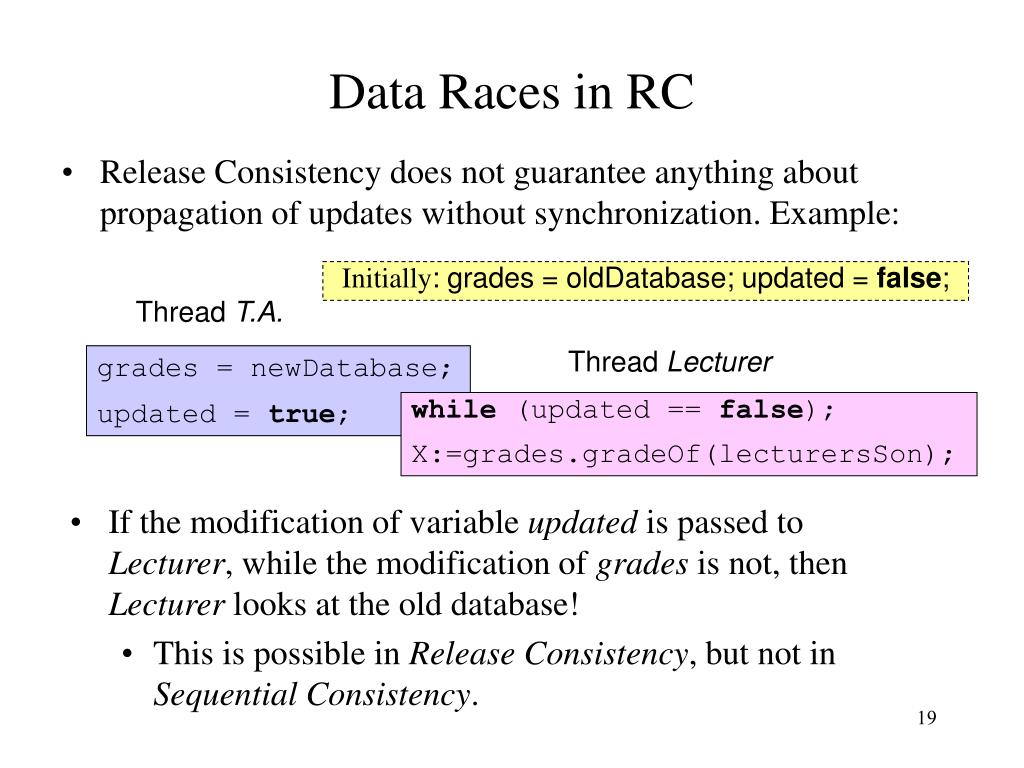 Data Races in RC

• Release Consistency does not guarantee anything about propagation of updates without synchronization. Example:

Initially: grades = oldDatabase; updated = false;

Thread T.A.

grades = newDatabase;
updated = true;

Thread Lecturer

while (updated == false);
X:=grades.gradeOf(lecturersSon);

• If the modification of variable updated is passed to Lecturer, while the modification of grades is not, then Lecturer looks at the old database!

• This is possible in Release Consistency, but not in Sequential Consistency.

19